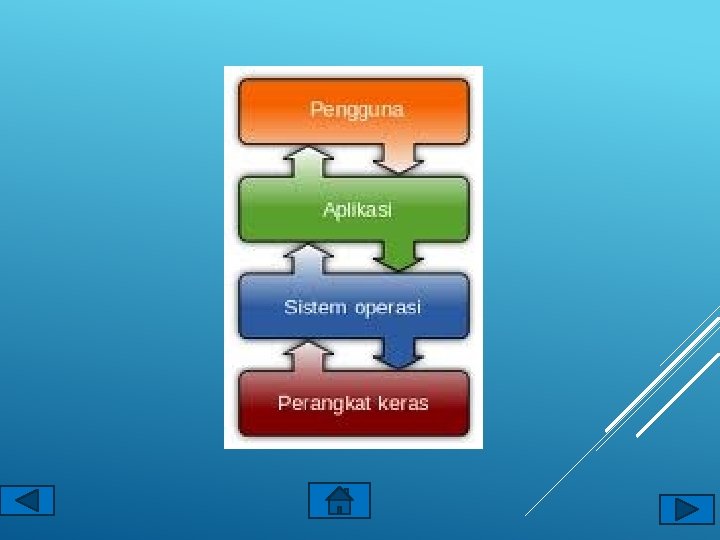 Pengguna

Aplikasi

Sistem operasi

Perangkat keras